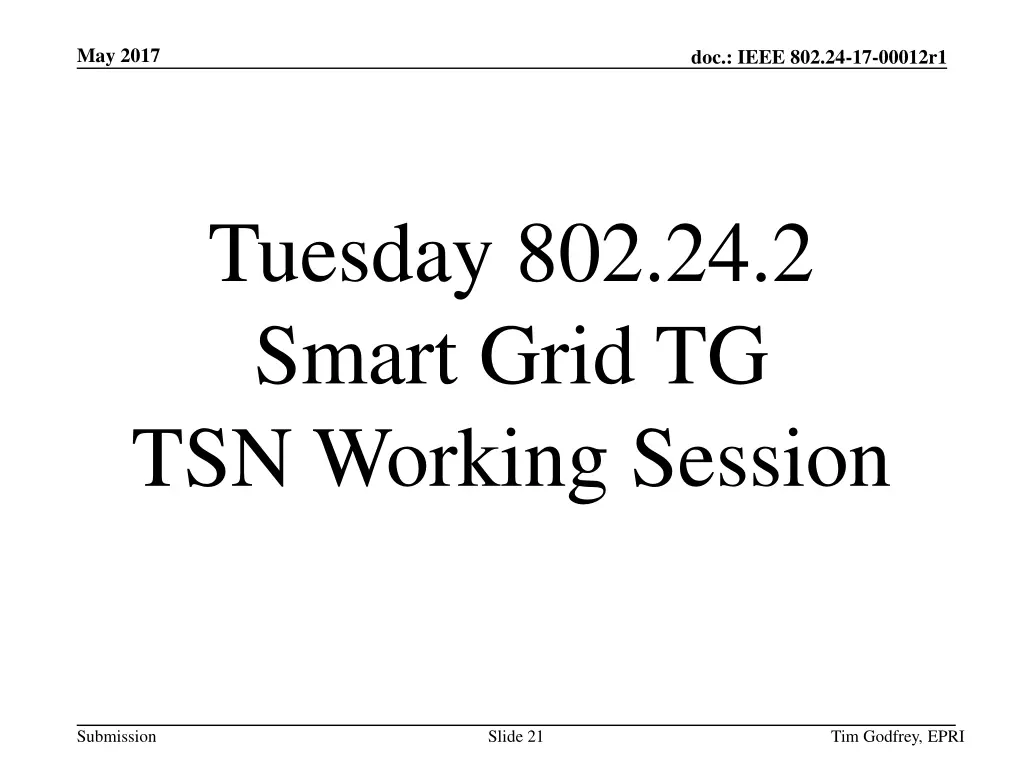 May 2017

doc.: IEEE 802.24-17-00012r1

Tuesday 802.24.2
Smart Grid TG
TSN Working Session

Submission

Slide 21

Tim Godfrey, EPRI